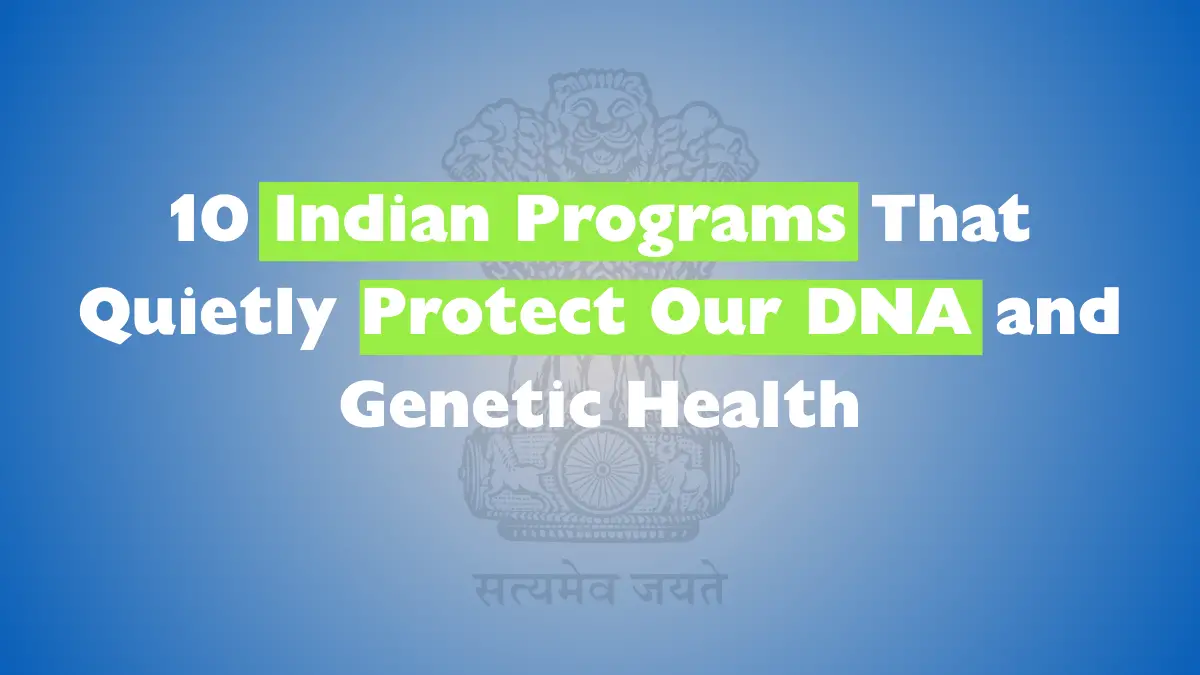 10 Indian Programs That Quietly Protect Our DNA and Genetic Health

सत्यमेव जयते